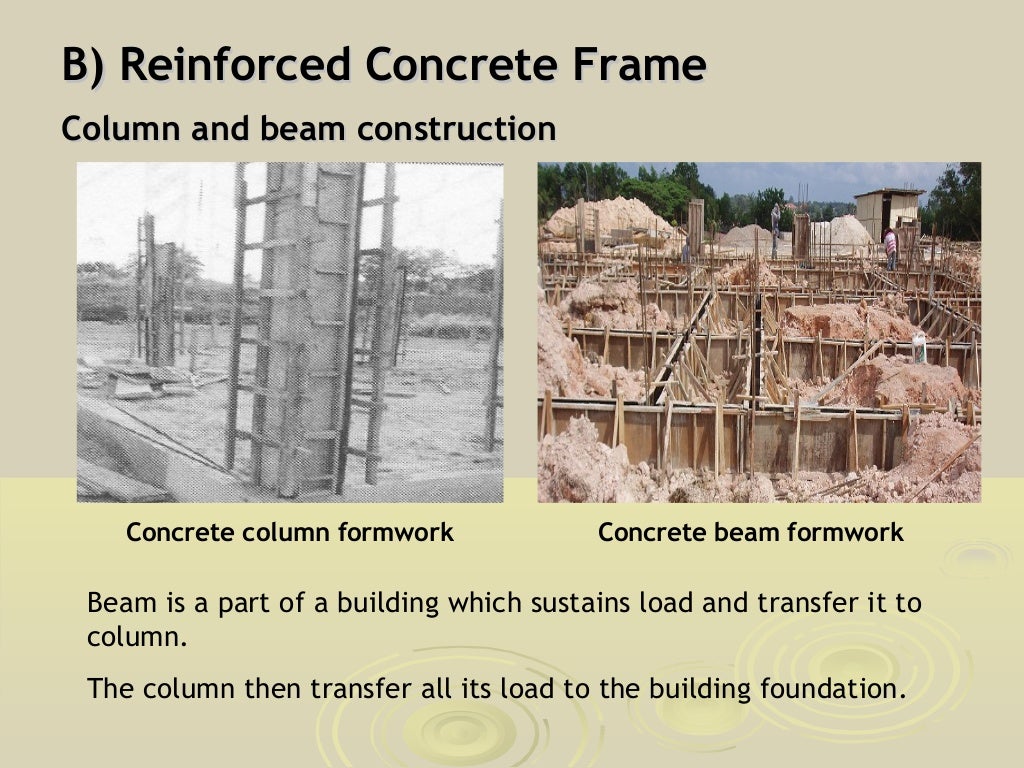 B) Reinforced Concrete Frame

Column and beam construction

Concrete column formwork

Concrete beam formwork

Beam is a part of a building which sustains load and transfer it to column.

The column then transfer all its load to the building foundation.